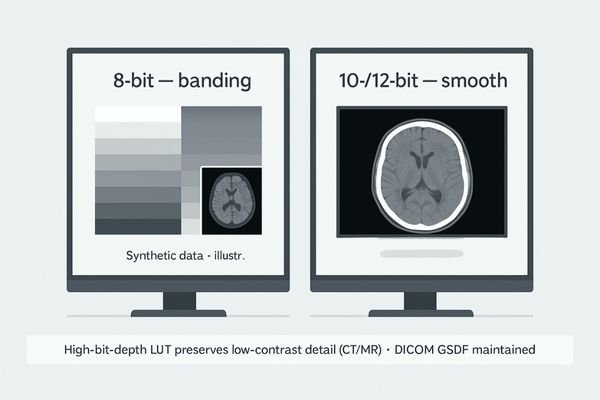 8-bit — banding

Synthetic data · illustr.

10-/12-bit — smooth

High-bit-depth LUT preserves low-contrast detail (CT/MR) · DICOM GSDF maintained